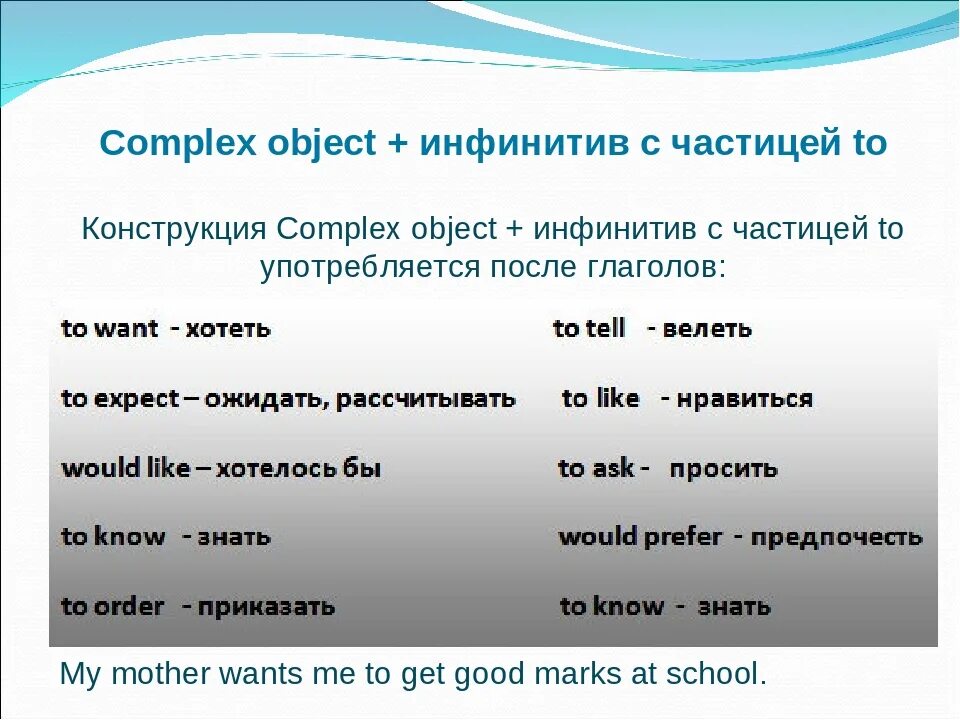 Complex object + инфинитив с частицей to

Конструкция Complex object + инфинитив с частицей to употребляется после глаголов:

to want - хотеть

to expect – ожидать, рассчитывать

would like – хотелось бы

to know - знать

to order - приказать

to tell - велеть

to like - нравиться

to ask - просить

would prefer - предпочесть

to know - знать

My mother wants me to get good marks at school.